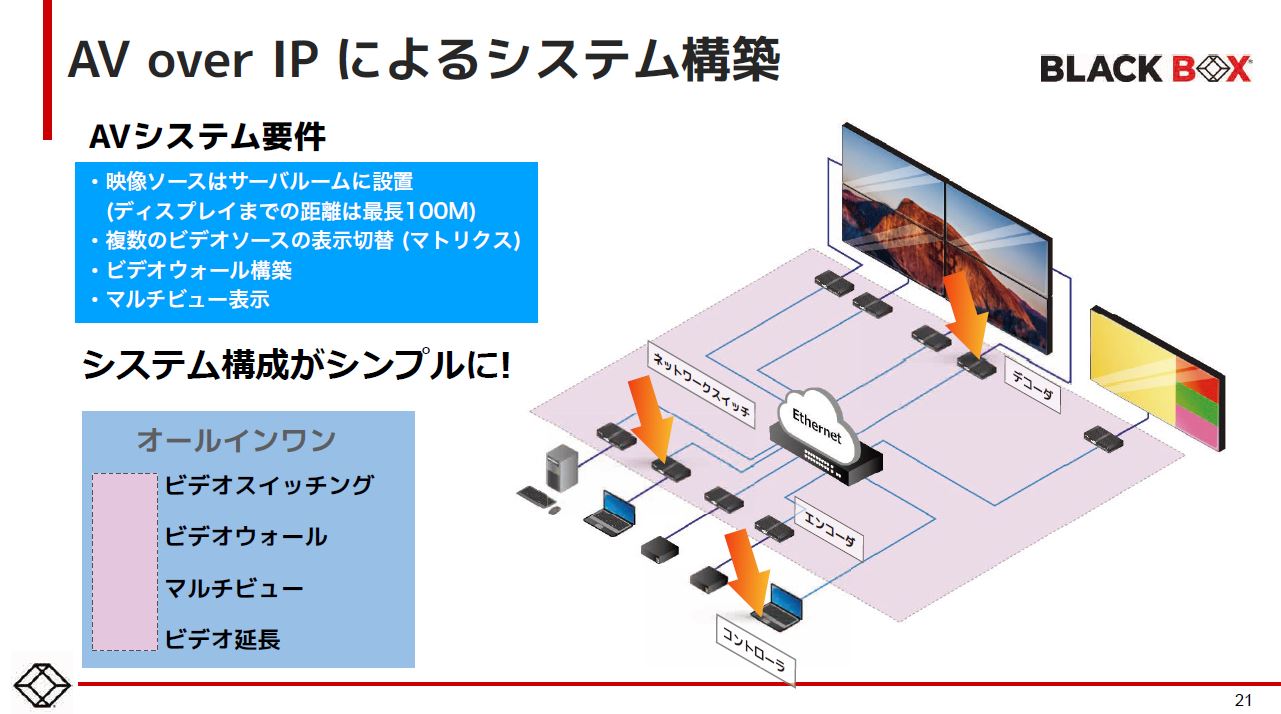 AV over IP によるシステム構築

BLACK BOX

AVシステム要件

・映像ソースはサーバルームに設置 (ディスプレイまでの距離は最長100M)
・複数のビデオソースの表示切替 (マトリクス)
・ビデオウォール構築
・マルチビュー表示

システム構成がシンプルに!

オールインワン

ビデオスイッチング
ビデオウォール
マルチビュー
ビデオ延長

ネットワークスイッチ

Ethernet

デコーダ

エンコーダ

コントローラ

21